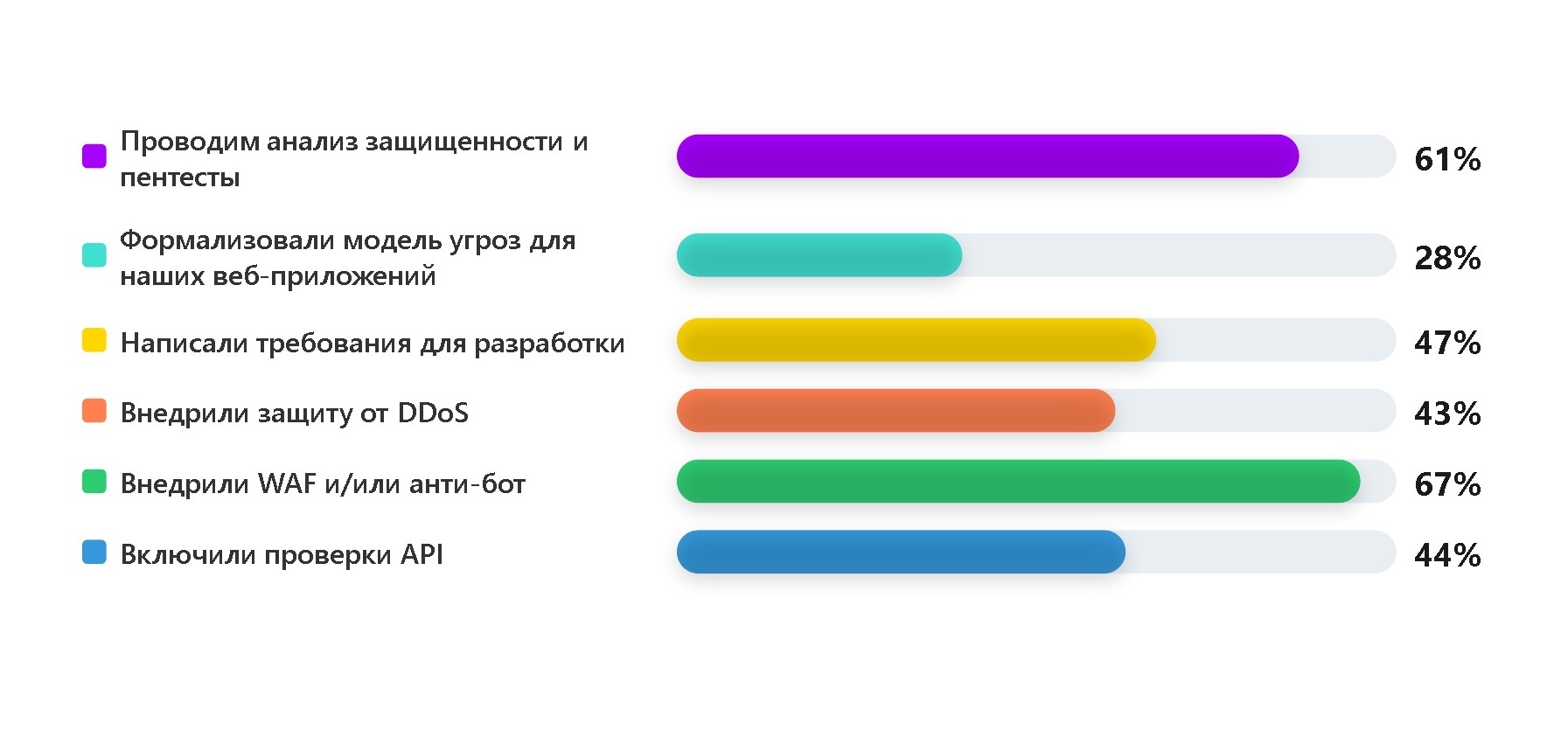 Проводим анализ защищенности и пентесты 61%

Формализовали модель угроз для наших веб-приложений 28%

Написали требования для разработки 47%

Внедрили защиту от DDoS 43%

Внедрили WAF и/или анти-бот 67%

Включили проверки API 44%